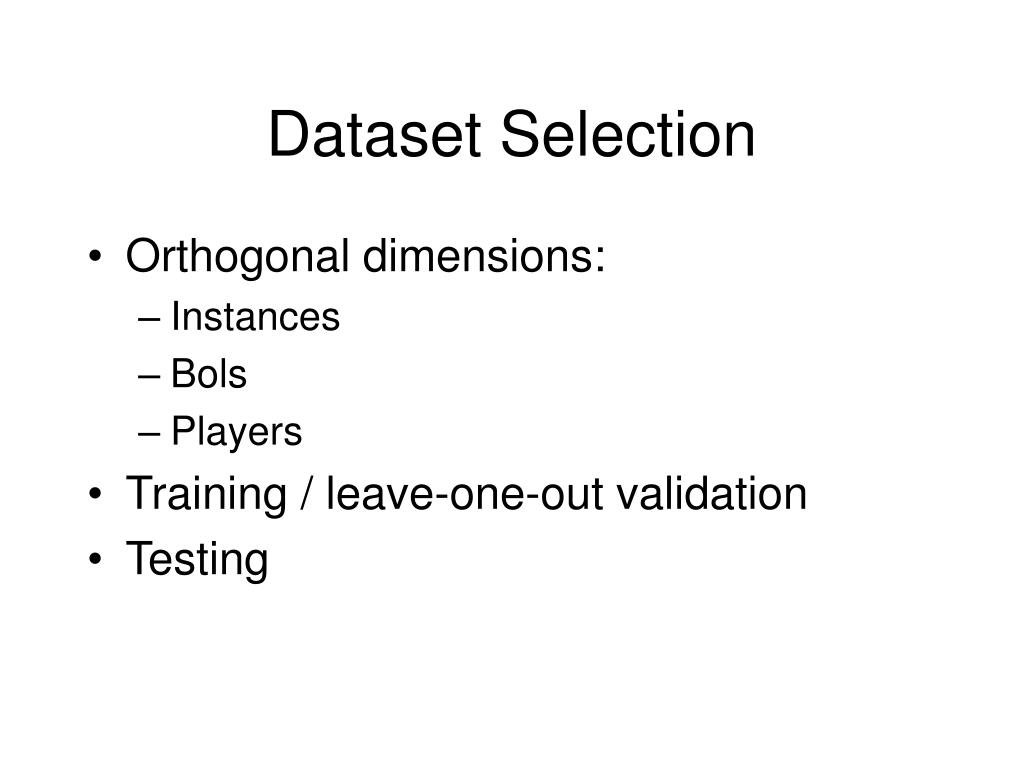 Dataset Selection

• Orthogonal dimensions:
– Instances
– Bols
– Players
• Training / leave-one-out validation
• Testing